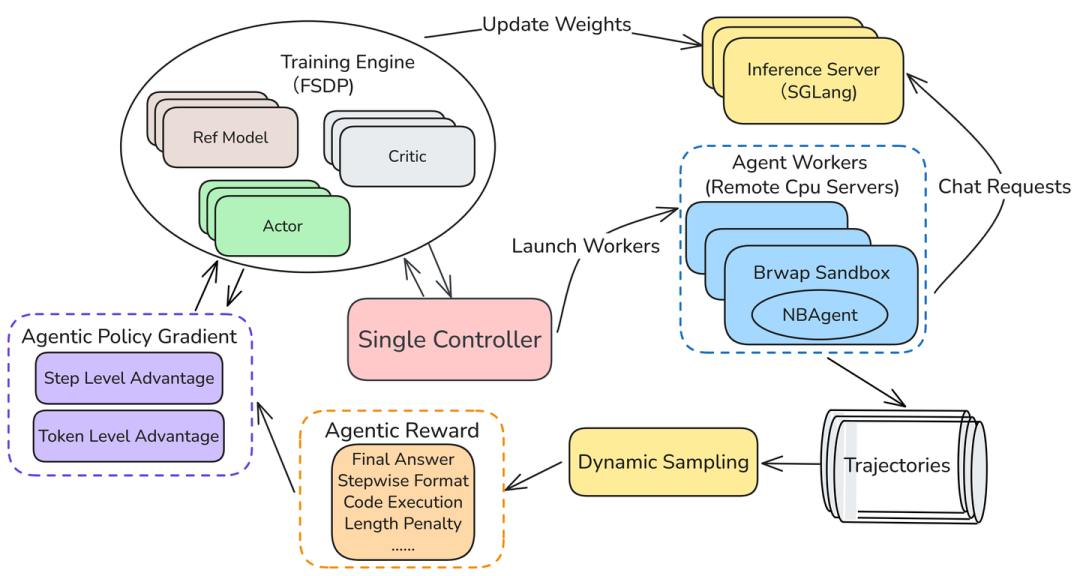 Update Weights

Training Engine
(FSDP)

Ref Model

Critic

Actor

Inference Server
(SGLang)

Agent Workers
(Remote Cpu Servers)

Chat Requests

Launch Workers

Brwap Sandbox

NBAgent

Single Controller

Agentic Policy Gradient

Step Level Advantage

Token Level Advantage

Agentic Reward

Final Answer
Stepwise Format
Code Execution
Length Penalty
......

Dynamic Sampling

Trajectories